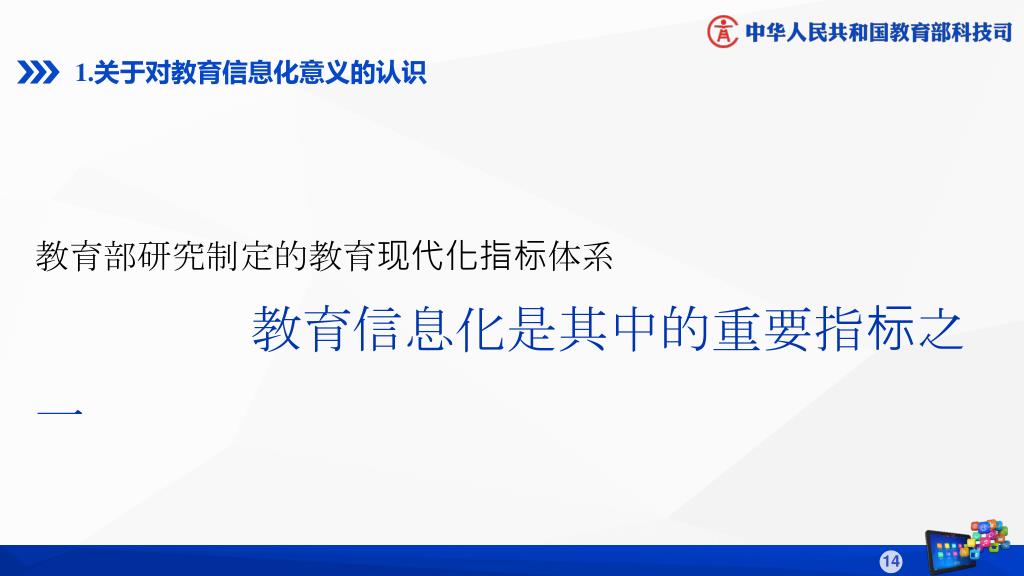 中华人民共和国教育部科技司

1.关于对教育信息化意义的认识

教育部研究制定的教育现代化指标体系

教育信息化是其中的重要指标之一

14